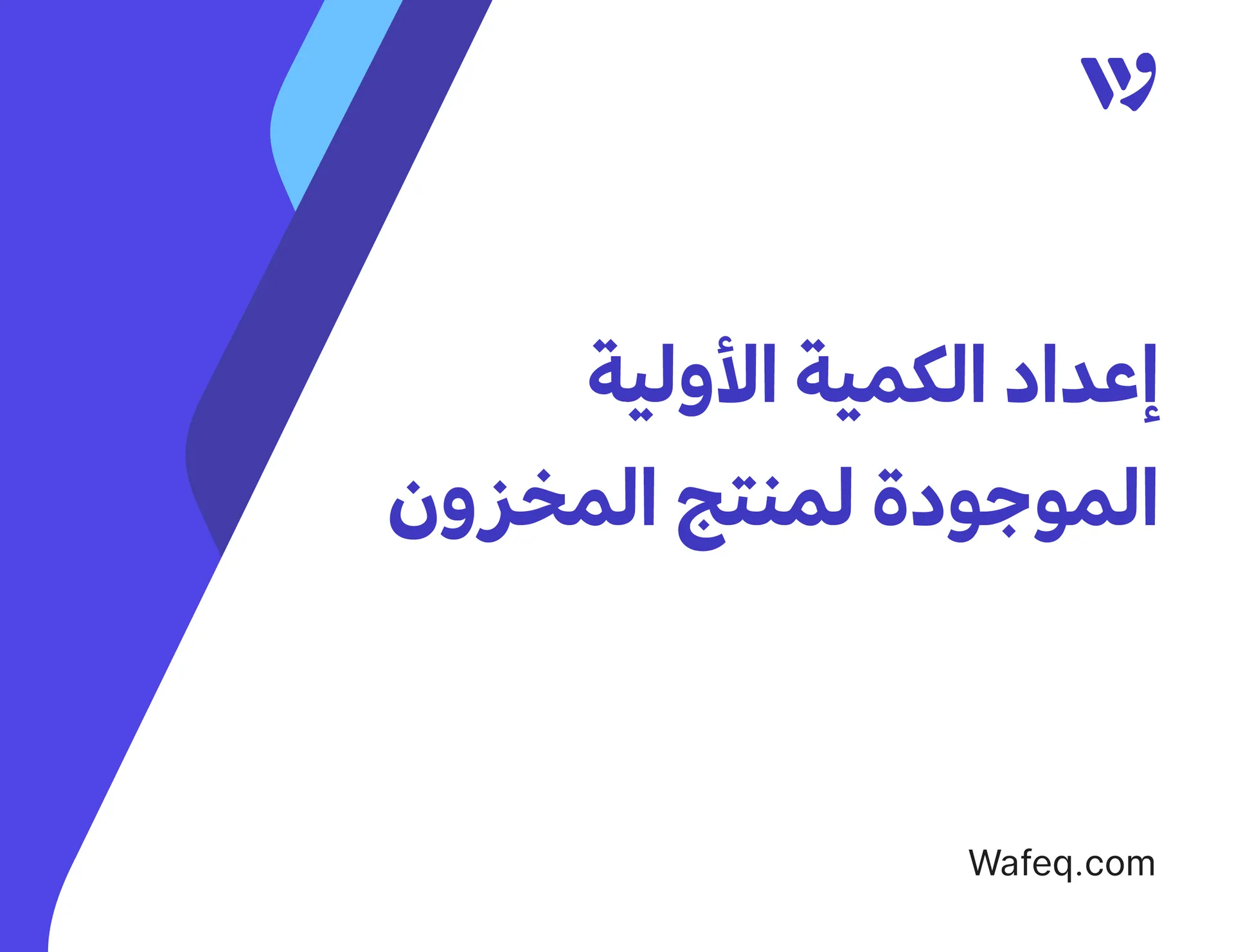 إعداد الكمية الأولية الموجودة لمنتج المخزون

Wafeq.com